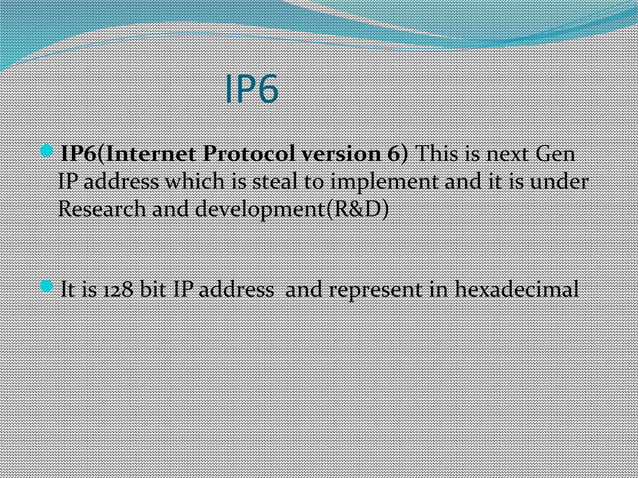 IP6

IP6(Internet Protocol version 6) This is next Gen IP address which is steal to implement and it is under Research and development(R&D)

It is 128 bit IP address and represent in hexadecimal